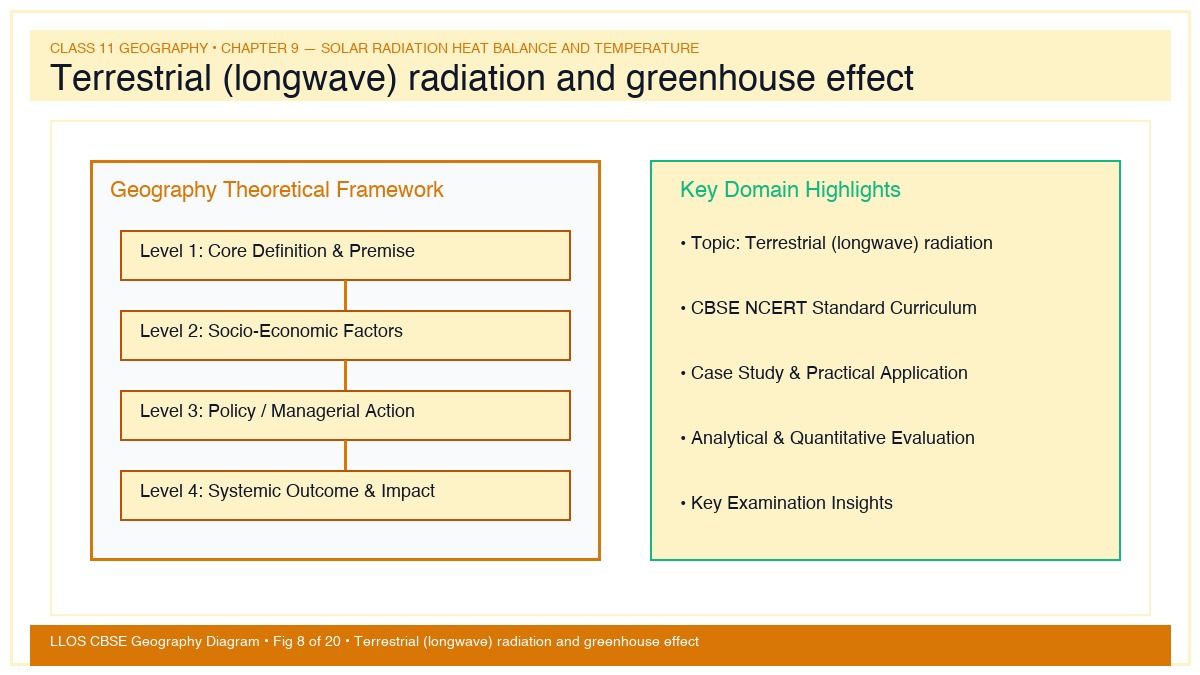 CLASS 11 GEOGRAPHY • CHAPTER 9 — SOLAR RADIATION HEAT BALANCE AND TEMPERATURE

Terrestrial (longwave) radiation and greenhouse effect

Geography Theoretical Framework

Level 1: Core Definition & Premise

Level 2: Socio-Economic Factors

Level 3: Policy / Managerial Action

Level 4: Systemic Outcome & Impact

Key Domain Highlights

• Topic: Terrestrial (longwave) radiation

• CBSE NCERT Standard Curriculum

• Case Study & Practical Application

• Analytical & Quantitative Evaluation

• Key Examination Insights

LLOS CBSE Geography Diagram • Fig 8 of 20 • Terrestrial (longwave) radiation and greenhouse effect